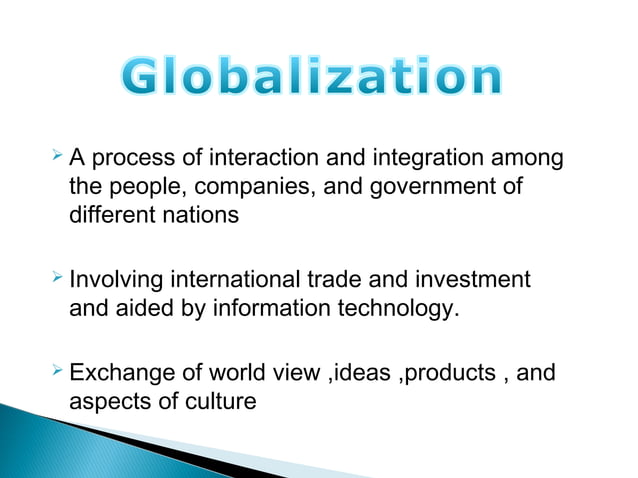 Globalization

➤ A process of interaction and integration among the people, companies, and government of different nations

➤ Involving international trade and investment and aided by information technology.

➤ Exchange of world view ,ideas ,products , and aspects of culture